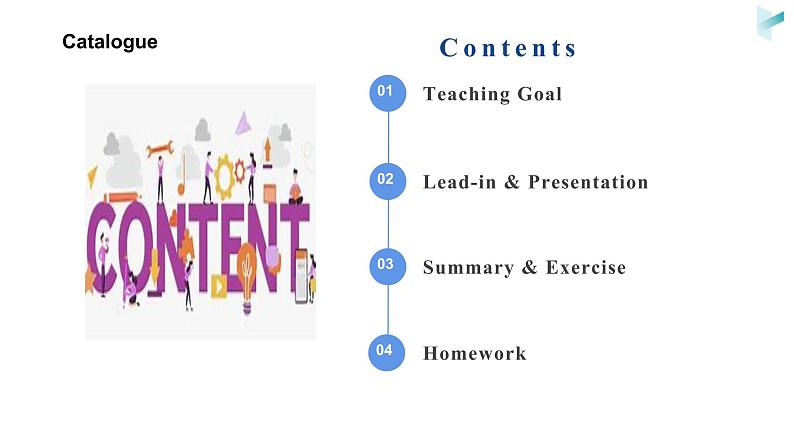 Catalogue

CONTENT

Contents

01 Teaching Goal

02 Lead-in & Presentation

03 Summary & Exercise

04 Homework